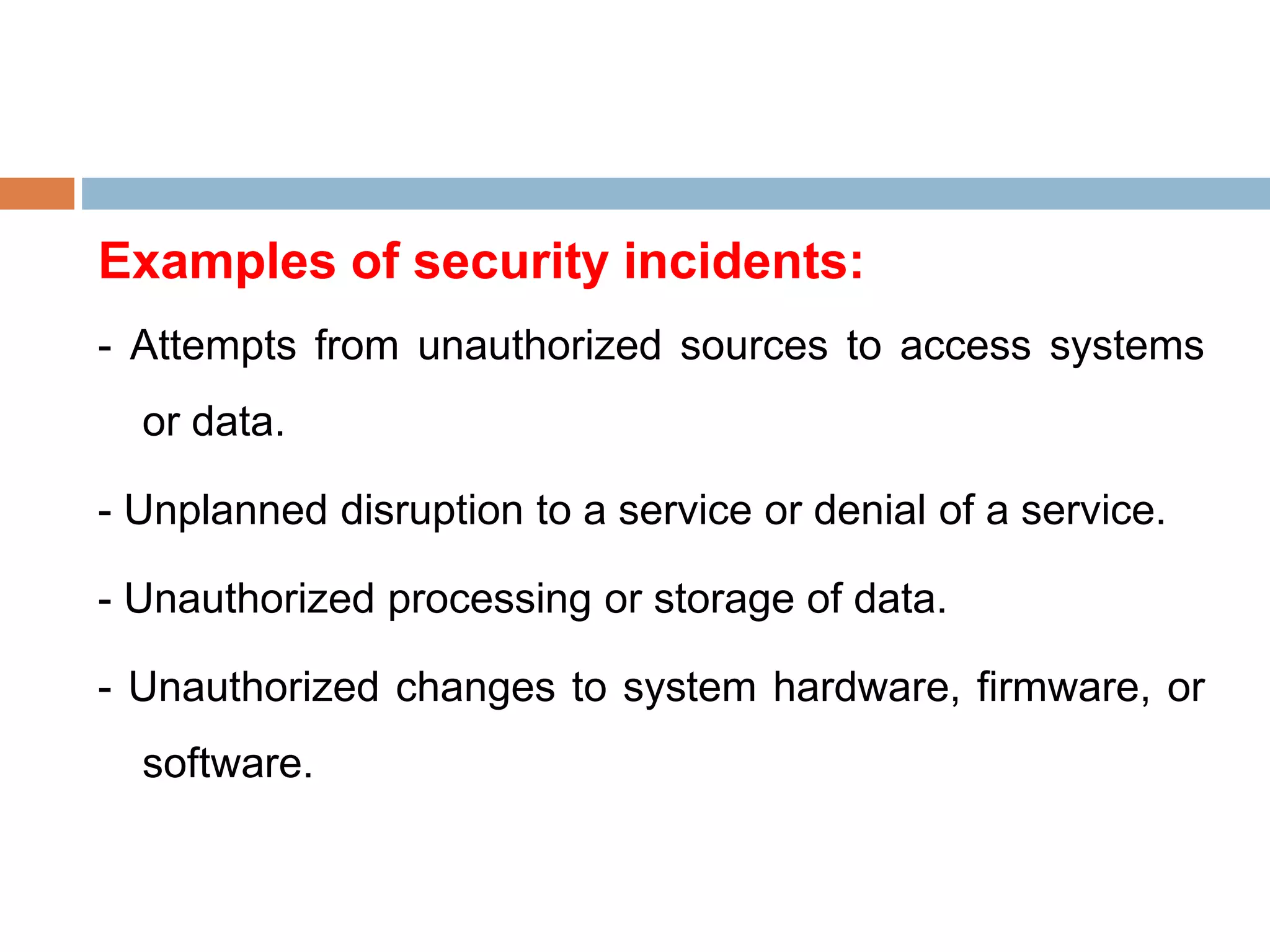 Examples of security incidents:

- Attempts from unauthorized sources to access systems or data.

- Unplanned disruption to a service or denial of a service.

- Unauthorized processing or storage of data.

- Unauthorized changes to system hardware, firmware, or software.